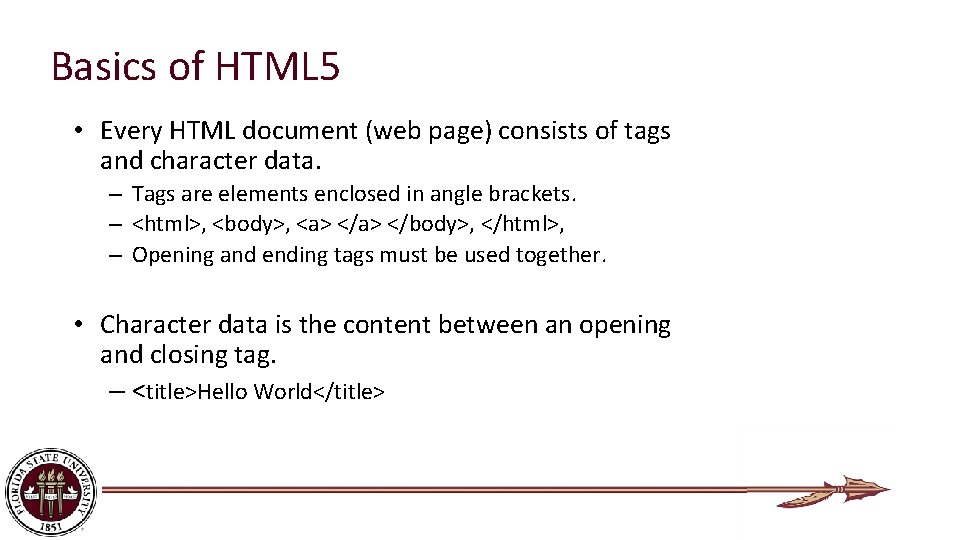 Basics of HTML5

• Every HTML document (web page) consists of tags and character data.
– Tags are elements enclosed in angle brackets.
– <html>, <body>, <a> </a> </body>, </html>,
– Opening and ending tags must be used together.

• Character data is the content between an opening and closing tag.
– <title>Hello World</title>

FLORIDA STATE UNIVERSITY
1851